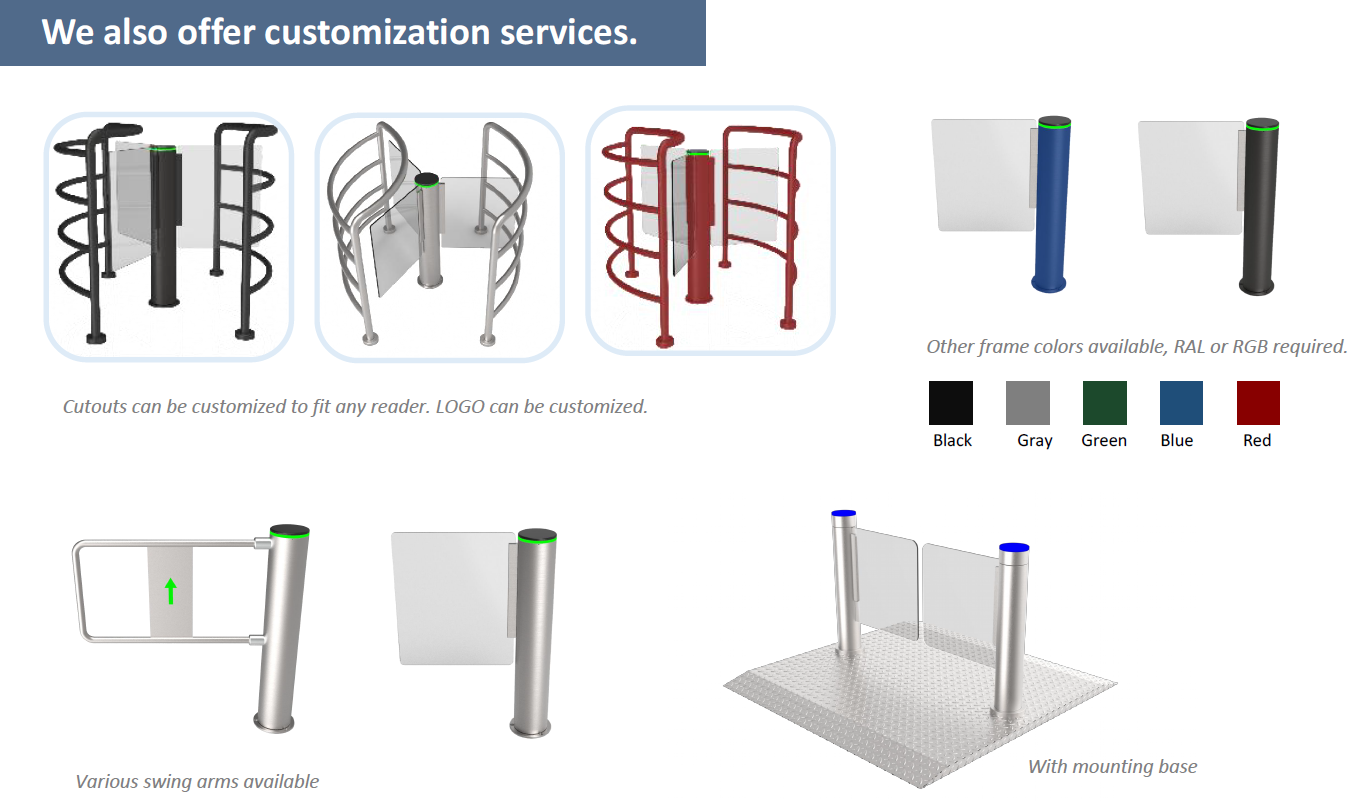 We also offer customization services.

Cutouts can be customized to fit any reader. LOGO can be customized.

Other frame colors available, RAL or RGB required.

Black Gray Green Blue Red

Various swing arms available

With mounting base